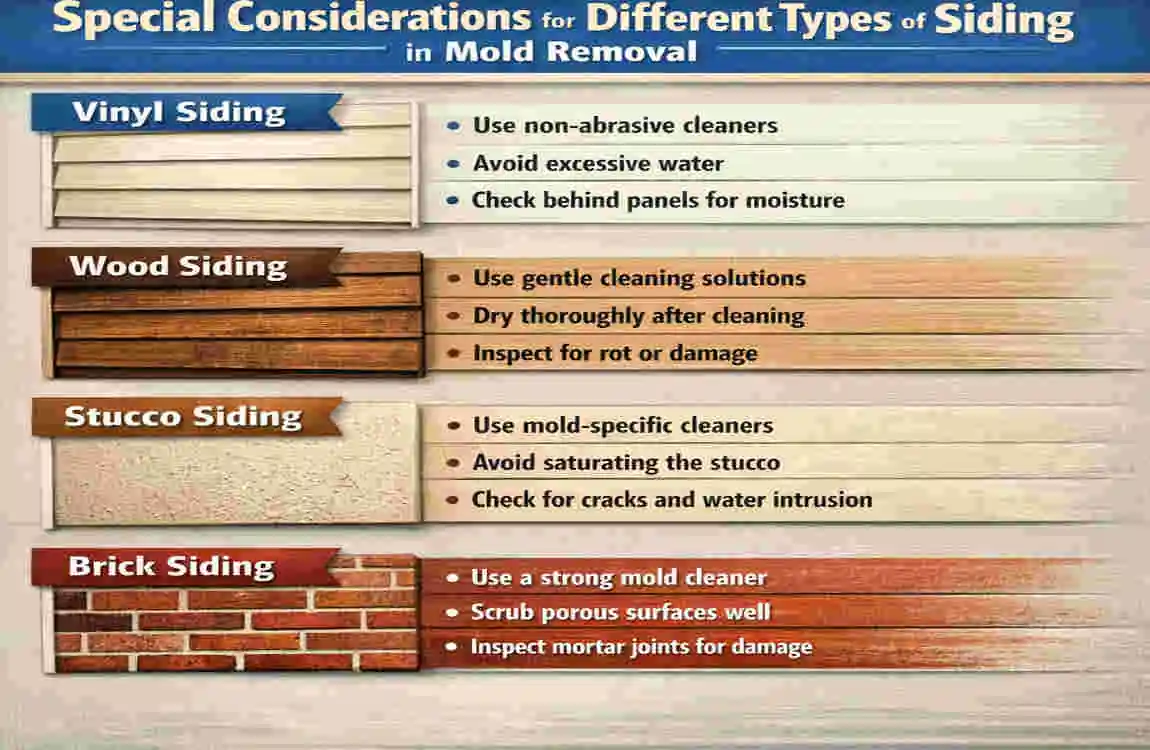 Special Considerations for Different Types of Siding in Mold Removal

Vinyl Siding
• Use non-abrasive cleaners
• Avoid excessive water
• Check behind panels for moisture

Wood Siding
• Use gentle cleaning solutions
• Dry thoroughly after cleaning
• Inspect for rot or damage

Stucco Siding
• Use mold-specific cleaners
• Avoid saturating the stucco
• Check for cracks and water intrusion

Brick Siding
• Use a strong mold cleaner
• Scrub porous surfaces well
• Inspect mortar joints for damage